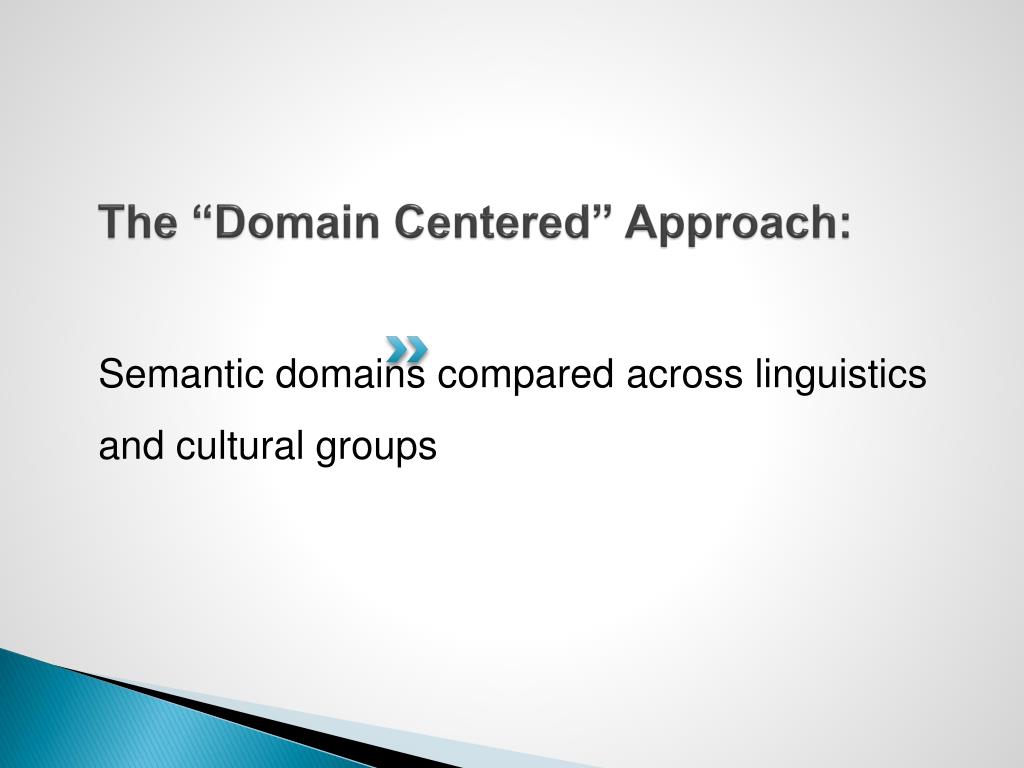 The “Domain Centered” Approach:

Semantic domains compared across linguistics and cultural groups